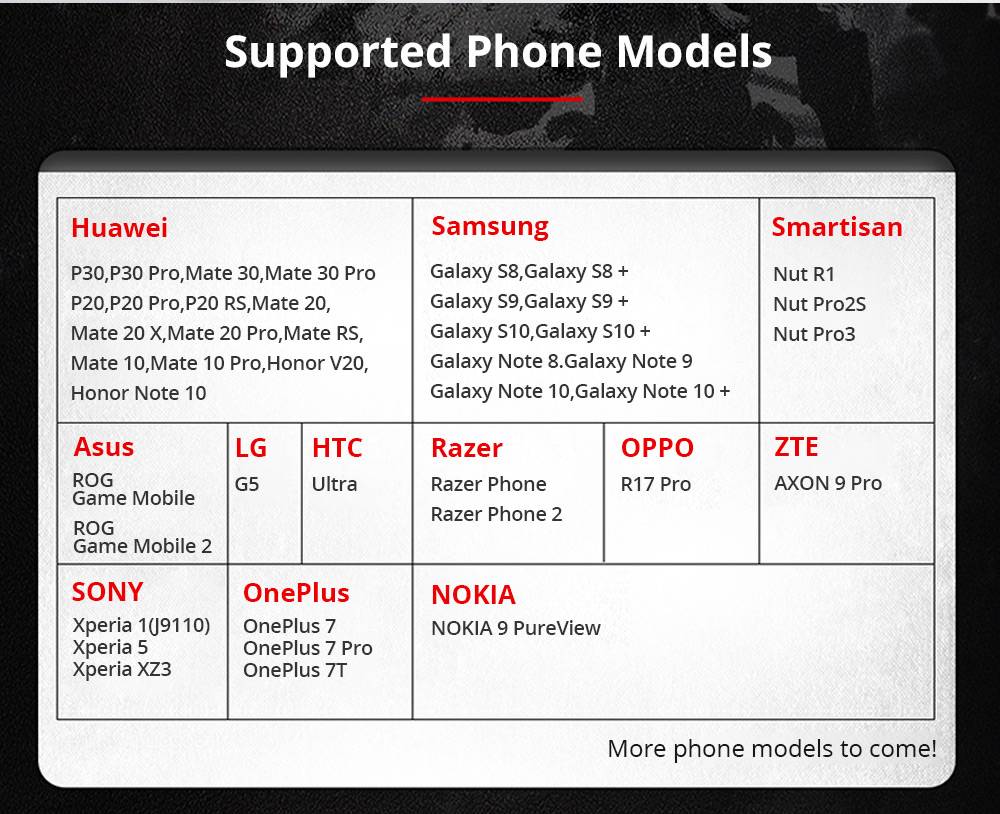 Supported Phone Models

Huawei
P30,P30 Pro,Mate 30,Mate 30 Pro
P20,P20 Pro,P20 RS,Mate 20,
Mate 20 X,Mate 20 Pro,Mate RS,
Mate 10,Mate 10 Pro,Honor V20,
Honor Note 10

Samsung
Galaxy S8,Galaxy S8 +
Galaxy S9,Galaxy S9 +
Galaxy S10,Galaxy S10 +
Galaxy Note 8.Galaxy Note 9
Galaxy Note 10,Galaxy Note 10 +

Smartisan
Nut R1
Nut Pro2S
Nut Pro3

Asus
ROG
Game Mobile
ROG
Game Mobile 2

LG
G5

HTC
Ultra

Razer
Razer Phone
Razer Phone 2

OPPO
R17 Pro

ZTE
AXON 9 Pro

SONY
Xperia 1(J9110)
Xperia 5
Xperia XZ3

OnePlus
OnePlus 7
OnePlus 7 Pro
OnePlus 7T

NOKIA
NOKIA 9 PureView

More phone models to come!